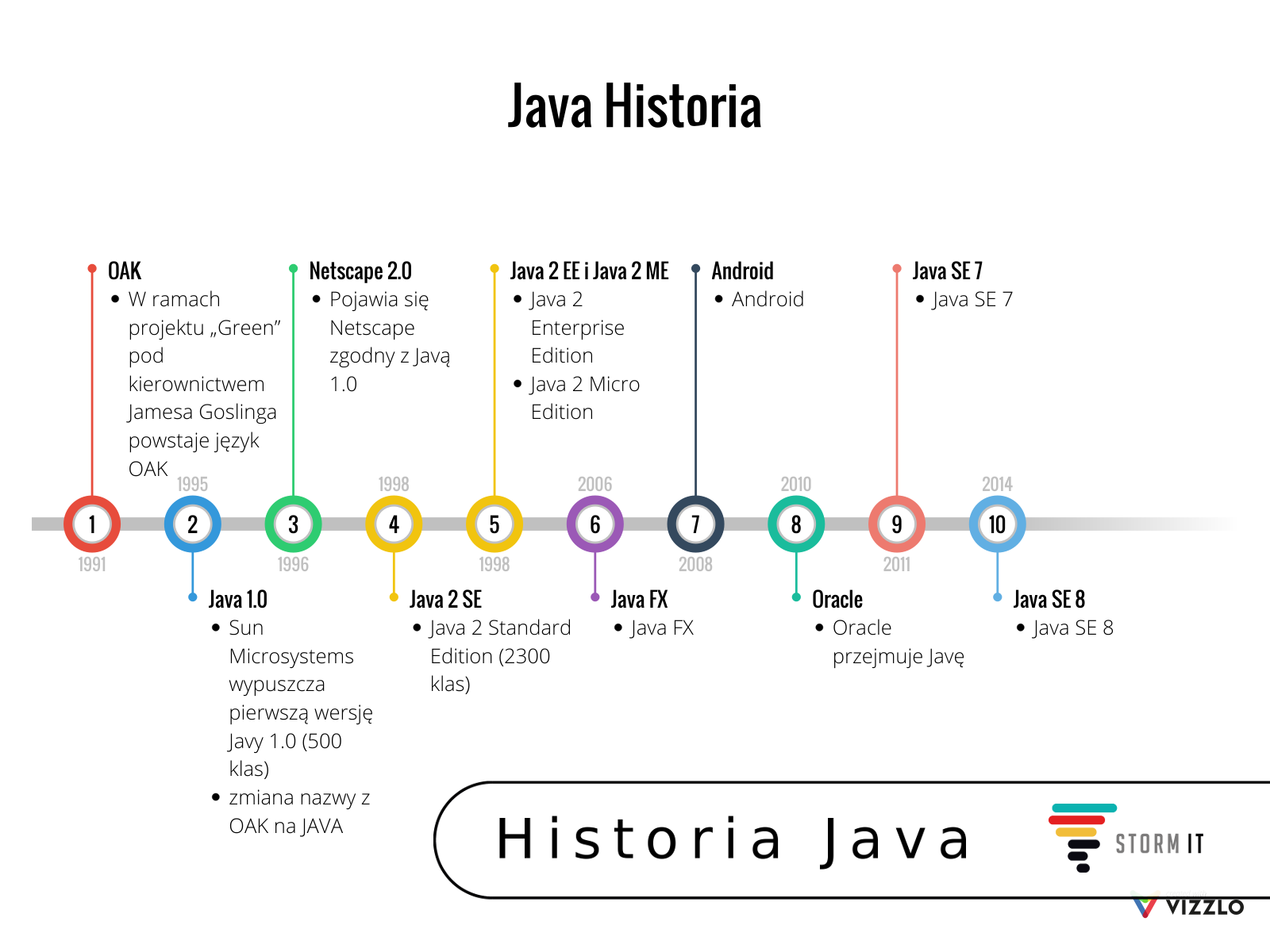 Java Historia

OAK
• W ramach projektu „Green" pod kierownictwem Jamesa Goslinga powstaje język OAK

Netscape 2.0
• Pojawia się Netscape zgodny z Javą 1.0

Java 2 EE i Java 2 ME
• Java 2 Enterprise Edition
• Java 2 Micro Edition

Android
• Android

Java SE 7
• Java SE 7

1995 1998 2006 2010 2014

1 2 3 4 5 6 7 8 9 10

1991 1996 1998 2008 2011

Java 1.0
• Sun Microsystems wypuszcza pierwszą wersję Javy 1.0 (500 klas)
• zmiana nazwy z OAK na JAVA

Java 2 SE
• Java 2 Standard Edition (2300 klas)

Java FX
• Java FX

Oracle
• Oracle przejmuje Javę

Java SE 8
• Java SE 8

Historia Java

STORM IT

VIZZLO